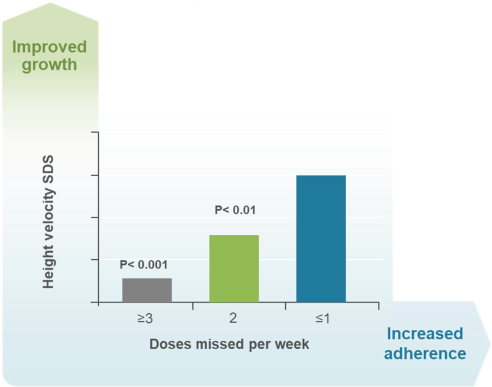 Improved growth

Height velocity SDS

P< 0.001

P< 0.01

≥3

2

≤1

Doses missed per week

Increased adherence